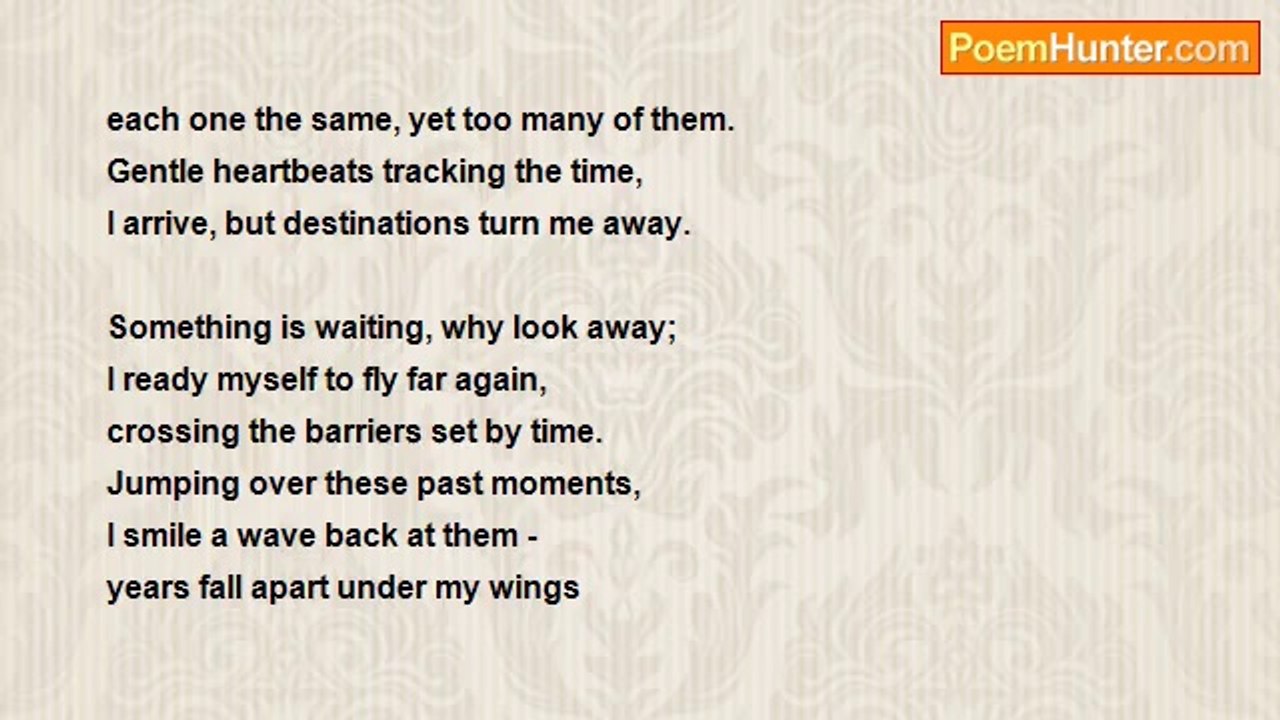 PoemHunter.com

each one the same, yet too many of them.
Gentle heartbeats tracking the time,
I arrive, but destinations turn me away.

Something is waiting, why look away;
I ready myself to fly far again,
crossing the barriers set by time.
Jumping over these past moments,
I smile a wave back at them -
years fall apart under my wings